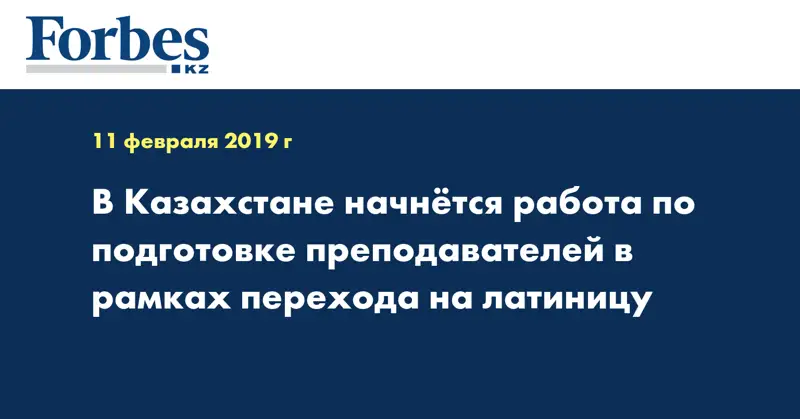 Forbes
KZ

11 февраля 2019 г

В Казахстане начнётся работа по подготовке преподавателей в рамках перехода на латиницу